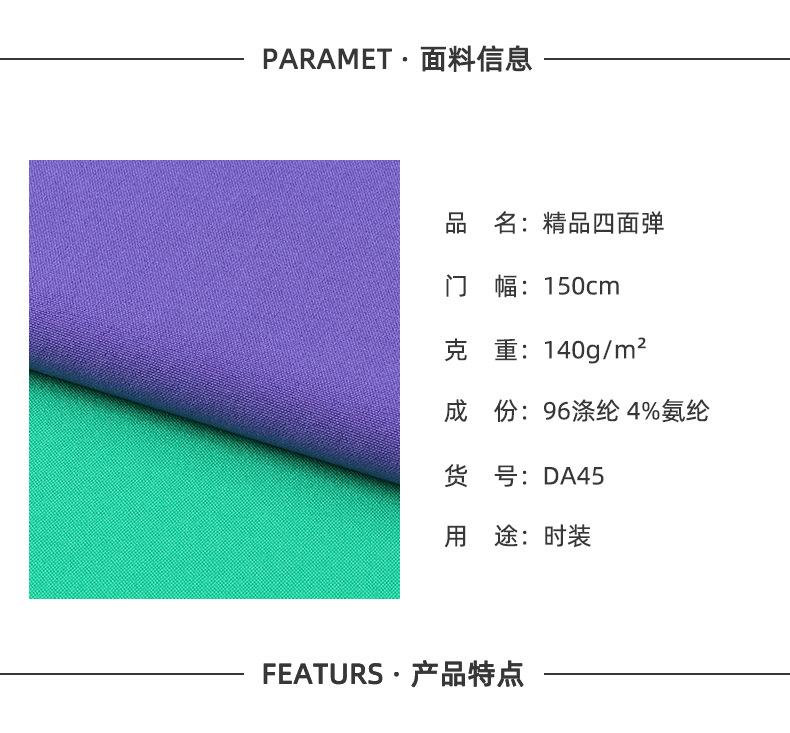 PARAMET · 面料信息

品　名：精品四面弹

门　幅：150cm

克　重：140g/m²

成　份：96涤纶 4%氨纶

货　号：DA45

用　途：时装

FEATURS · 产品特点